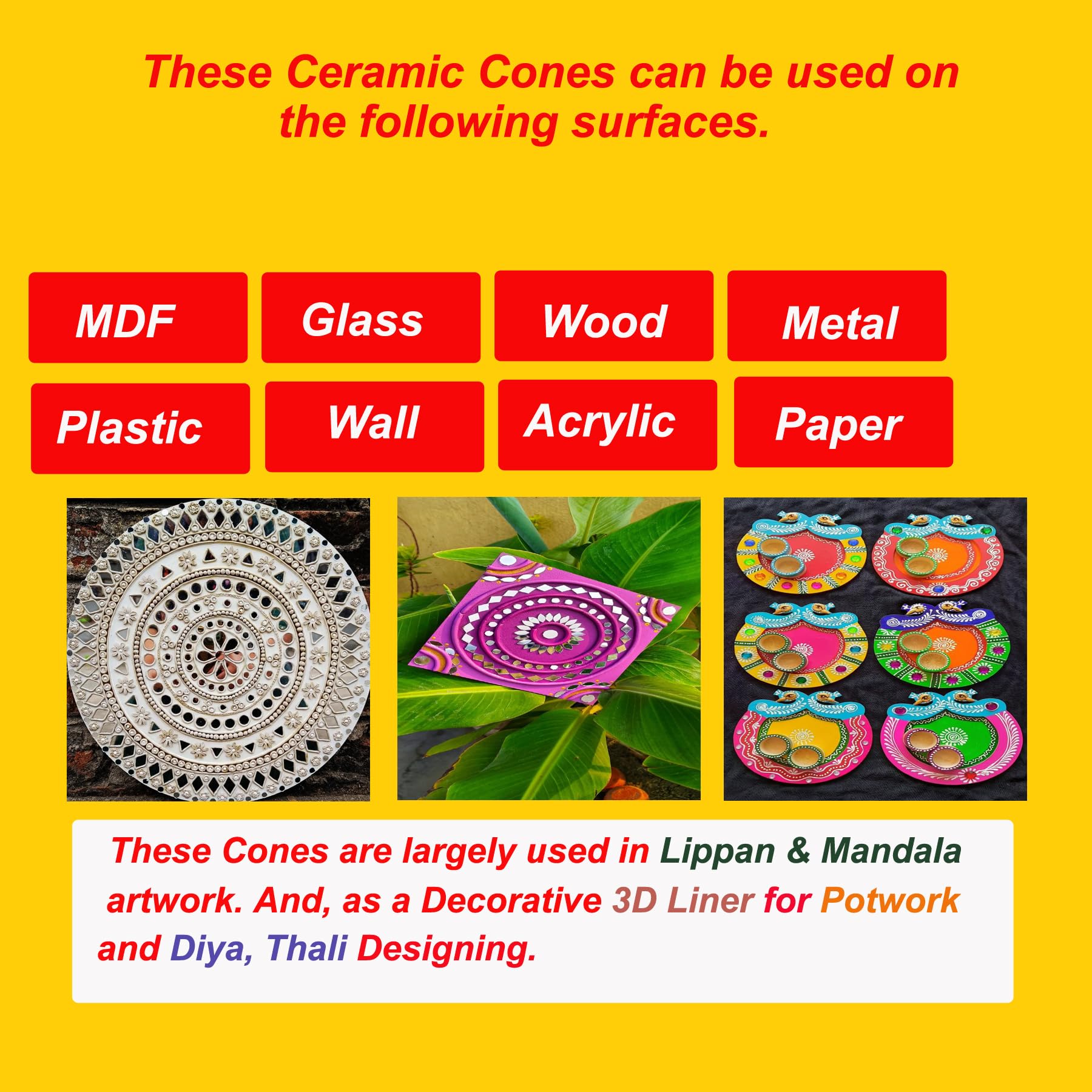 These Ceramic Cones can be used on the following surfaces.

MDF

Glass

Wood

Metal

Plastic

Wall

Acrylic

Paper

These Cones are largely used in Lippan & Mandala artwork. And, as a Decorative 3D Liner for Potwork and Diya, Thali Designing.